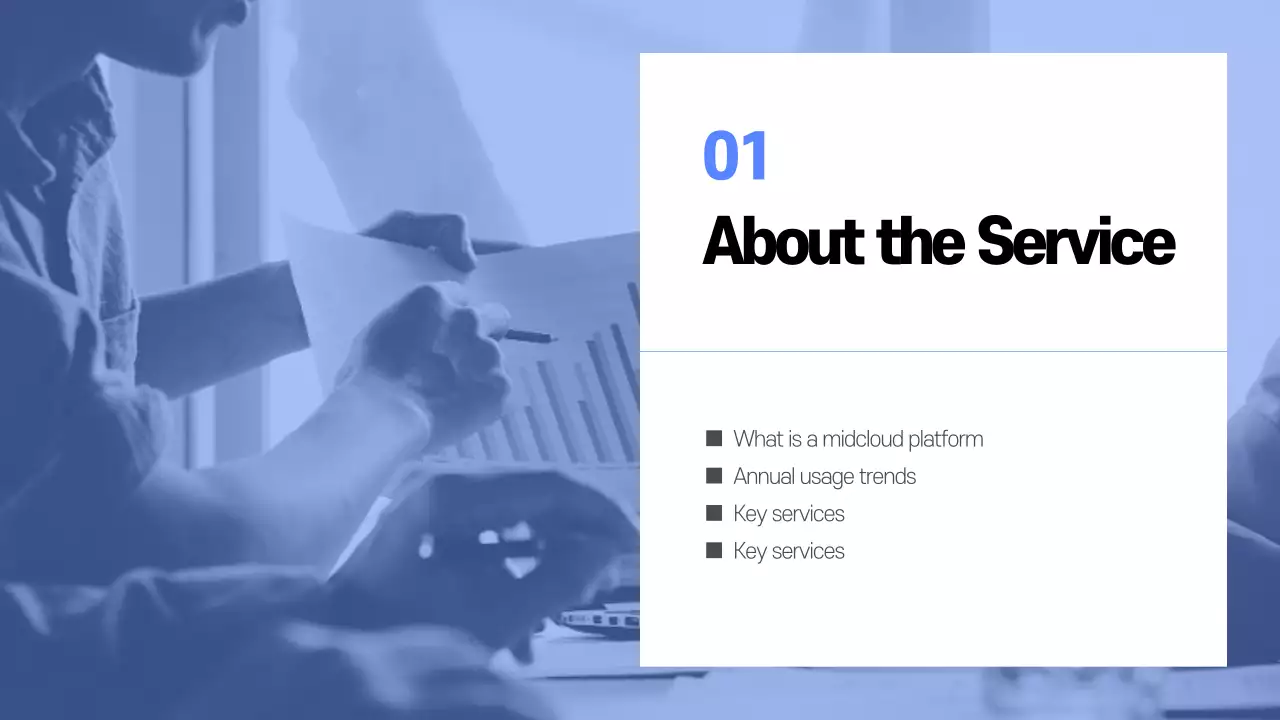 01
About the Service

■ What is a midcloud platform
■ Annual usage trends
■ Key services
■ Key services